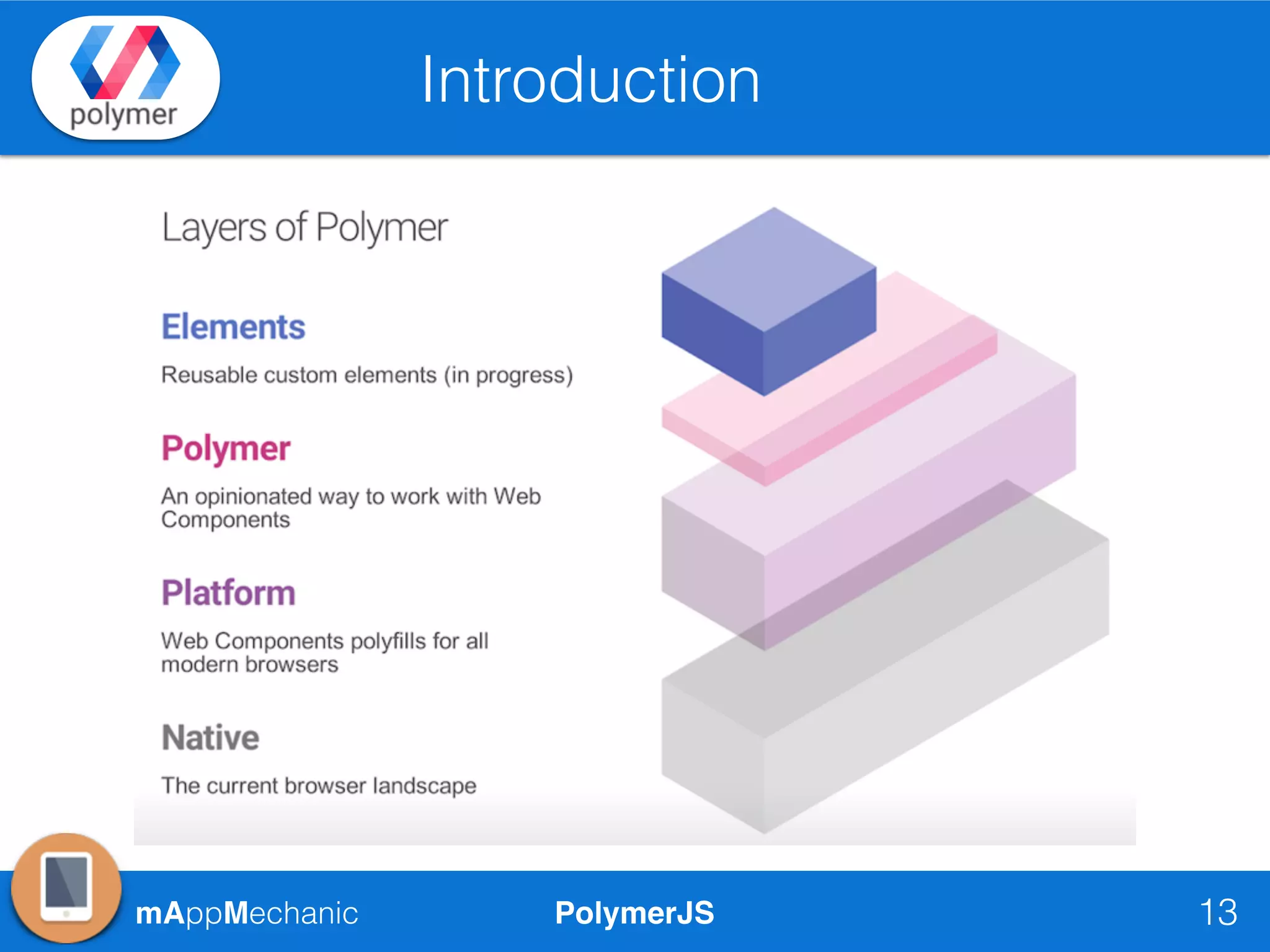 polymer

Introduction

Layers of Polymer

Elements

Reusable custom elements (in progress)

Polymer

An opinionated way to work with Web Components

Platform

Web Components polyfills for all modern browsers

Native

The current browser landscape

mAppMechanic

PolymerJS

13